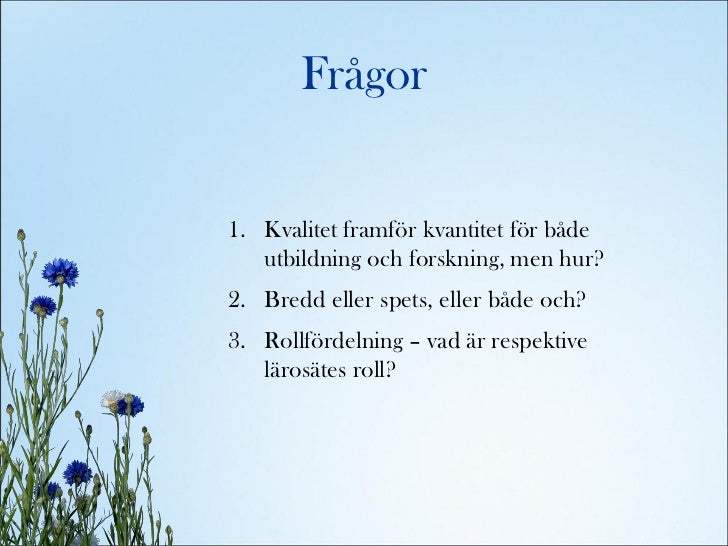 Frågor

1. Kvalitet framför kvantitet för både utbildning och forskning, men hur?
2. Bredd eller spets, eller både och?
3. Rollfördelning – vad är respektive lärosätes roll?